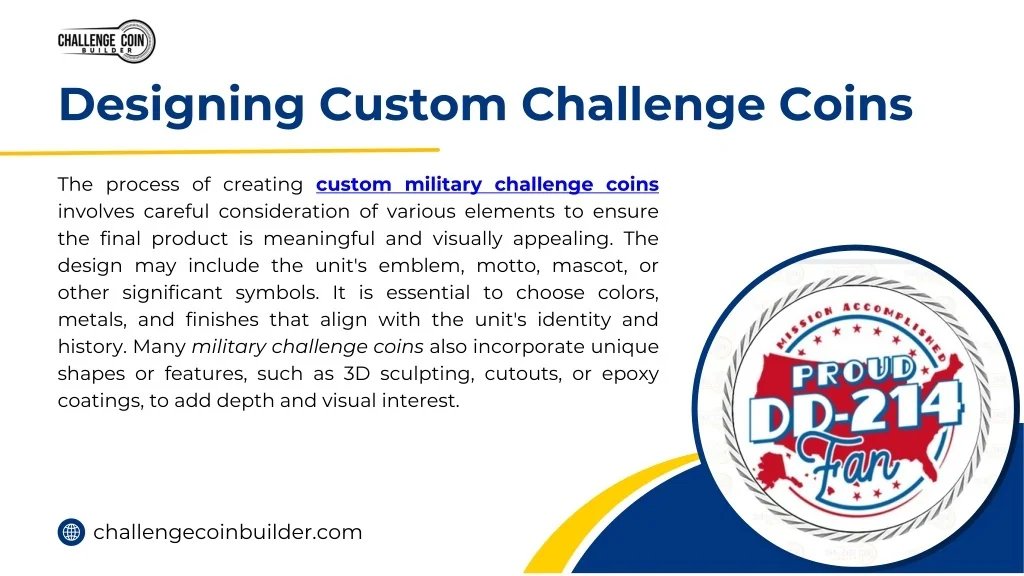 CHALLENGE COIN BUILDER

Designing Custom Challenge Coins

The process of creating custom military challenge coins involves careful consideration of various elements to ensure the final product is meaningful and visually appealing. The design may include the unit's emblem, motto, mascot, or other significant symbols. It is essential to choose colors, metals, and finishes that align with the unit's identity and history. Many military challenge coins also incorporate unique shapes or features, such as 3D sculpting, cutouts, or epoxy coatings, to add depth and visual interest.

MISSION ACCOMPLISHED
PROUD
DD-214
Fan

challengecoinbuilder.com